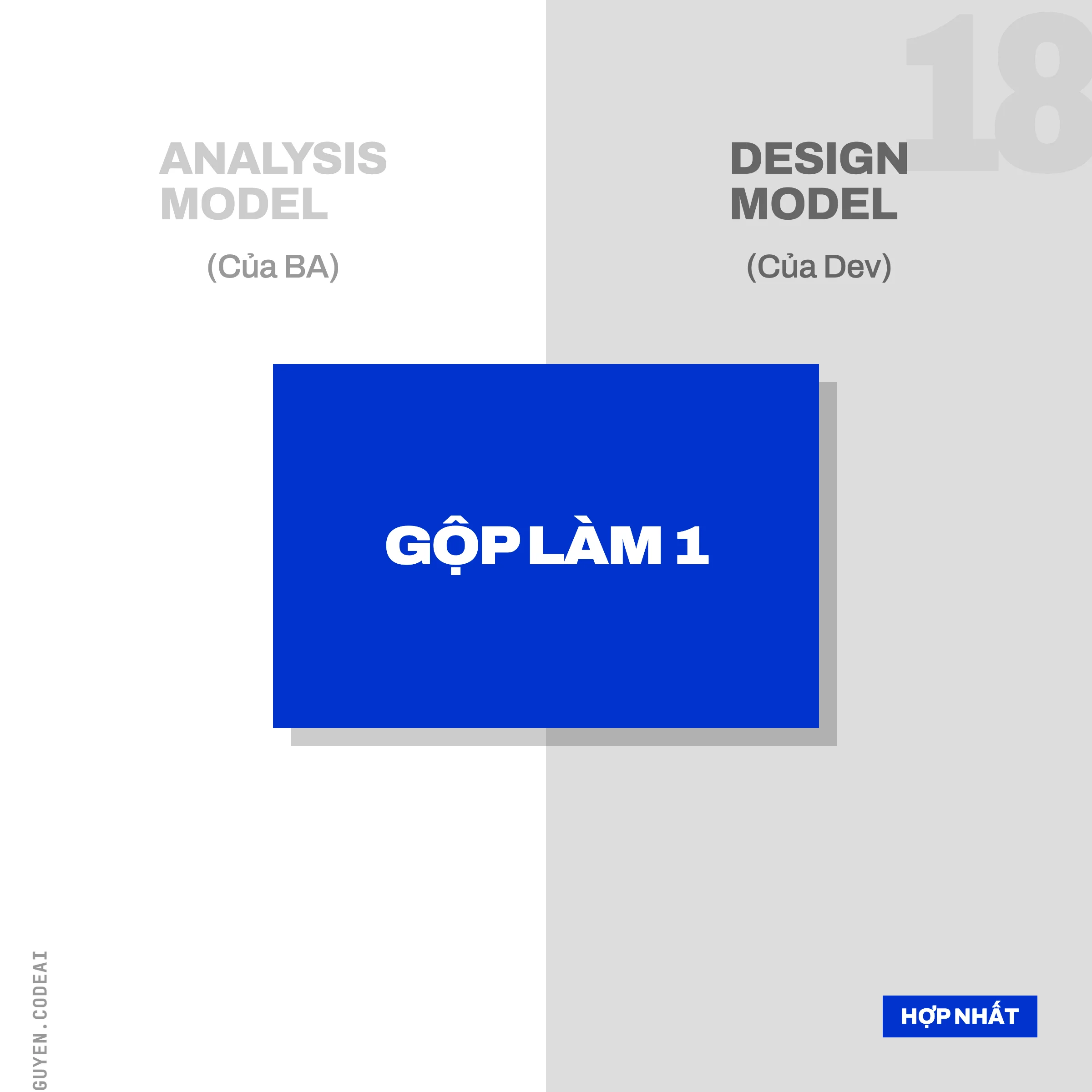 18

ANALYSIS MODEL

(Của BA)

DESIGN MODEL

(Của Dev)

GỘP LÀM 1

GUYEN.CODEAI

HỢP NHẤT